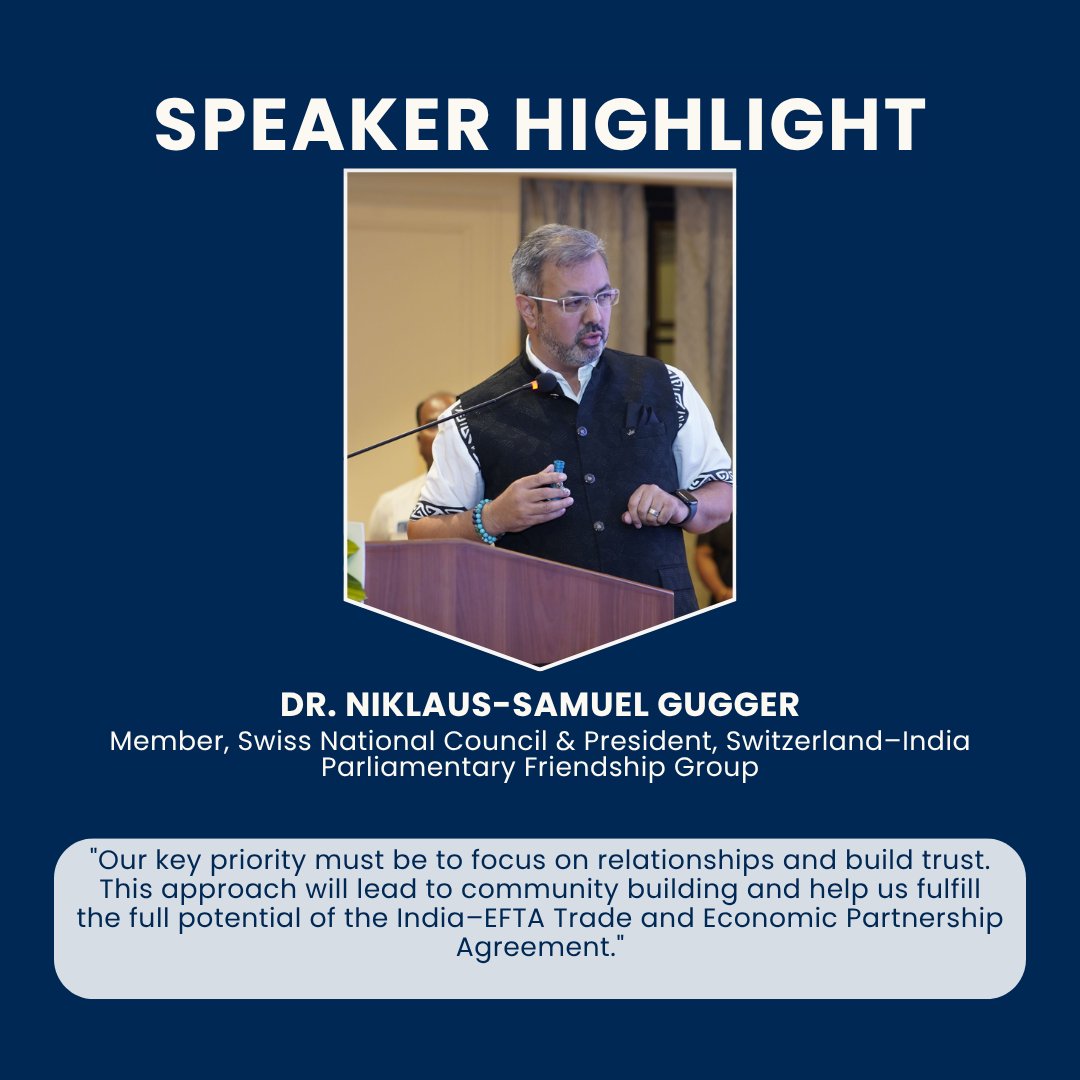 SPEAKER HIGHLIGHT

DR. NIKLAUS-SAMUEL GUGGER
Member, Swiss National Council & President, Switzerland–India Parliamentary Friendship Group

"Our key priority must be to focus on relationships and build trust. This approach will lead to community building and help us fulfill the full potential of the India–EFTA Trade and Economic Partnership Agreement."